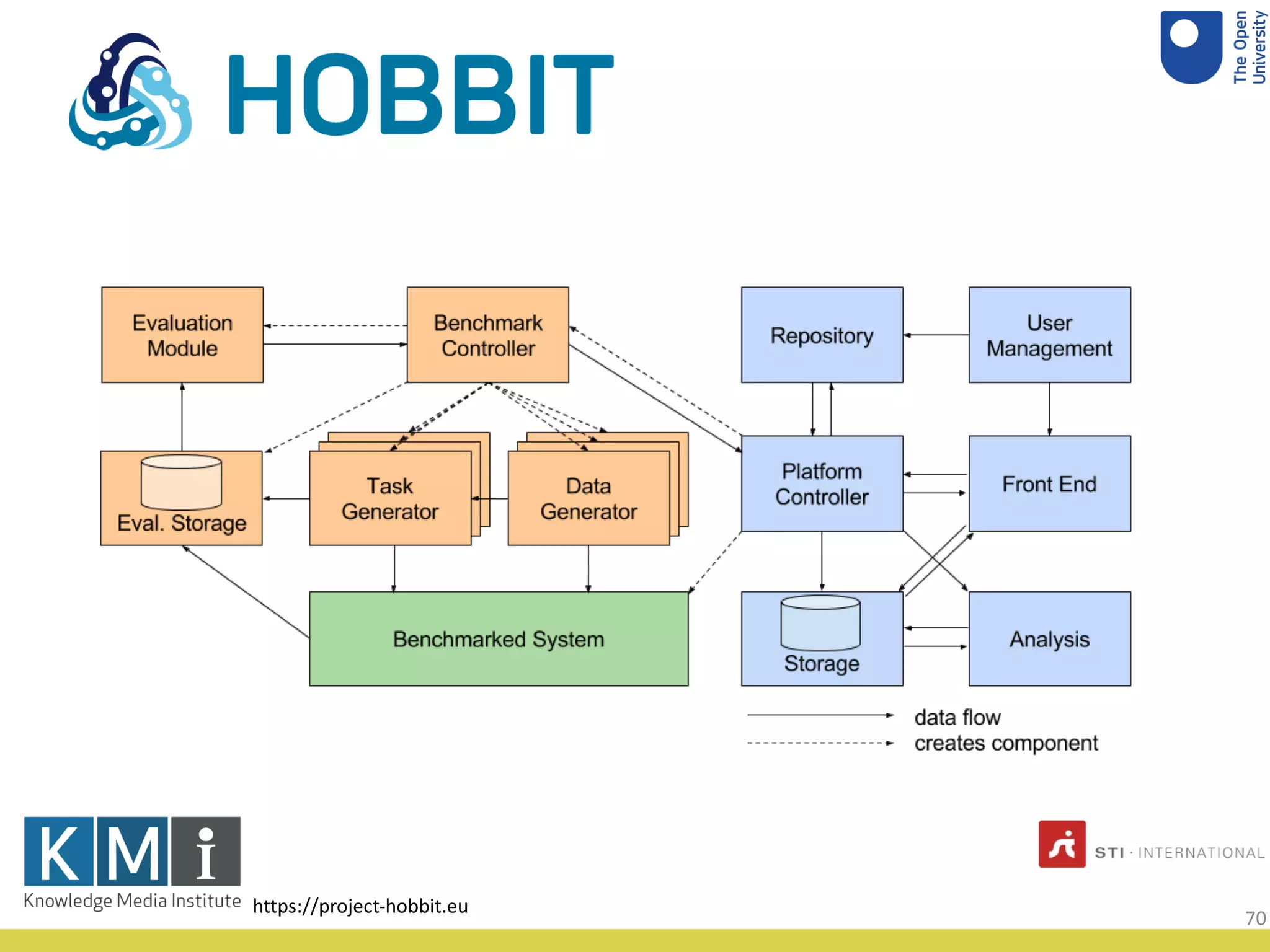 HOBBIT

The Open University

Evaluation Module

Benchmark Controller

Repository

User Management

Eval. Storage

Task Generator

Data Generator

Platform Controller

Front End

Benchmarked System

Storage

Analysis

data flow
creates component

KMi
Knowledge Media Institute

https://project-hobbit.eu

STI · INTERNATIONAL

70